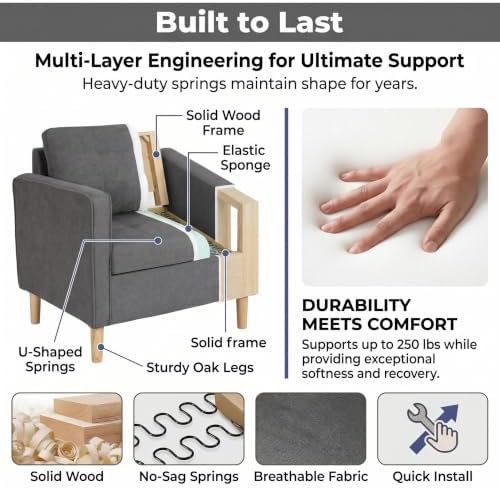 Built to Last

Multi-Layer Engineering for Ultimate Support

Heavy-duty springs maintain shape for years.

Solid Wood Frame

Elastic Sponge

U-Shaped Springs

Solid frame

Sturdy Oak Legs

DURABILITY MEETS COMFORT

Supports up to 250 lbs while providing exceptional softness and recovery.

Solid Wood

No-Sag Springs

Breathable Fabric

Quick Install